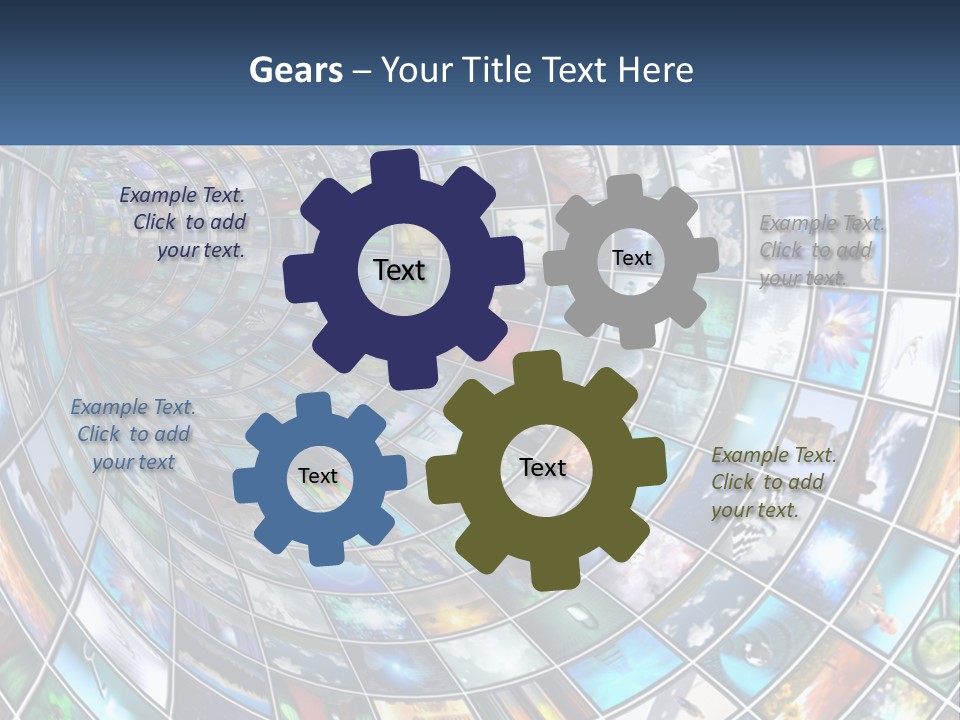 Gears – Your Title Text Here

Example Text. Click to add your text.

Text

Text

Example Text. Click to add your text.

Example Text. Click to add your text

Text

Text

Example Text. Click to add your text.